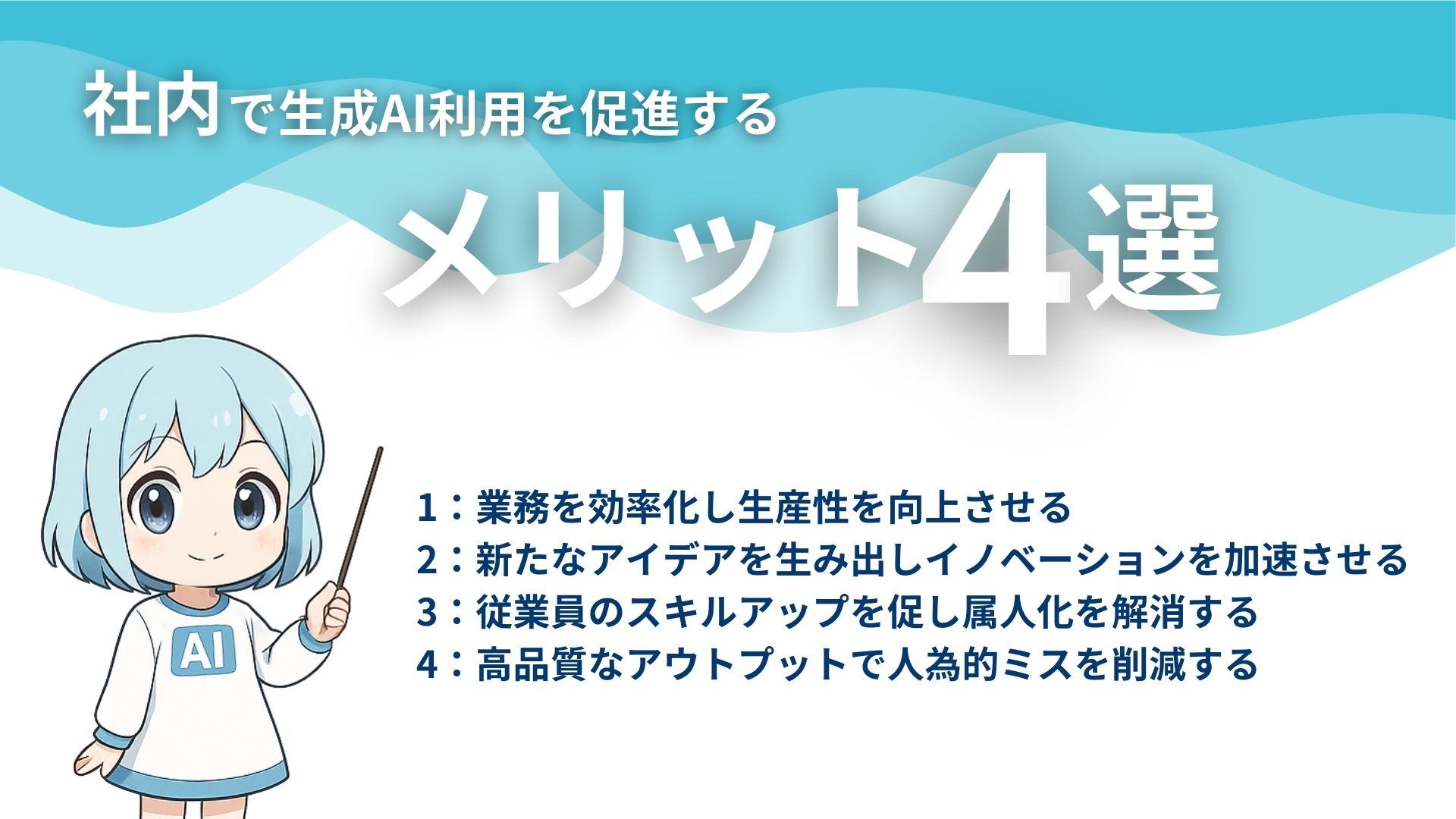 社内で生成AI利用を促進する

メリット4選

AI

1：業務を効率化し生産性を向上させる
2：新たなアイデアを生み出しイノベーションを加速させる
3：従業員のスキルアップを促し属人化を解消する
4：高品質なアウトプットで人為的ミスを削減する